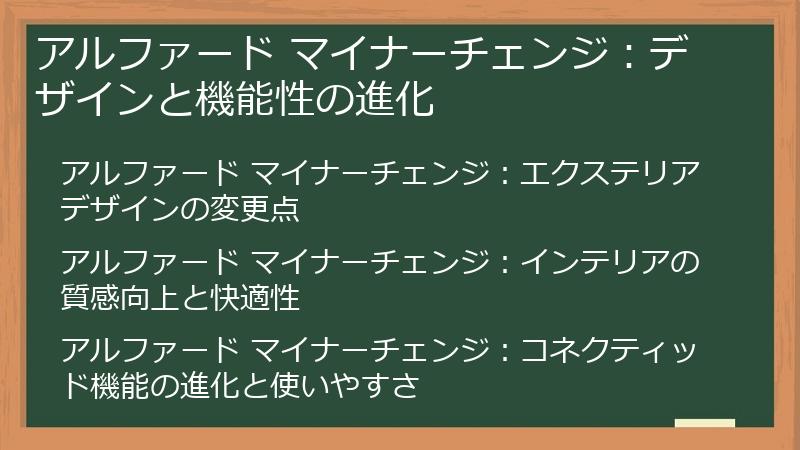 アルファード マイナーチェンジ：デザインと機能性の進化

アルファード マイナーチェンジ：エクステリアデザインの変更点

アルファード マイナーチェンジ：インテリアの質感向上と快適性

アルファード マイナーチェンジ：コネクティッド機能の進化と使いやすさ